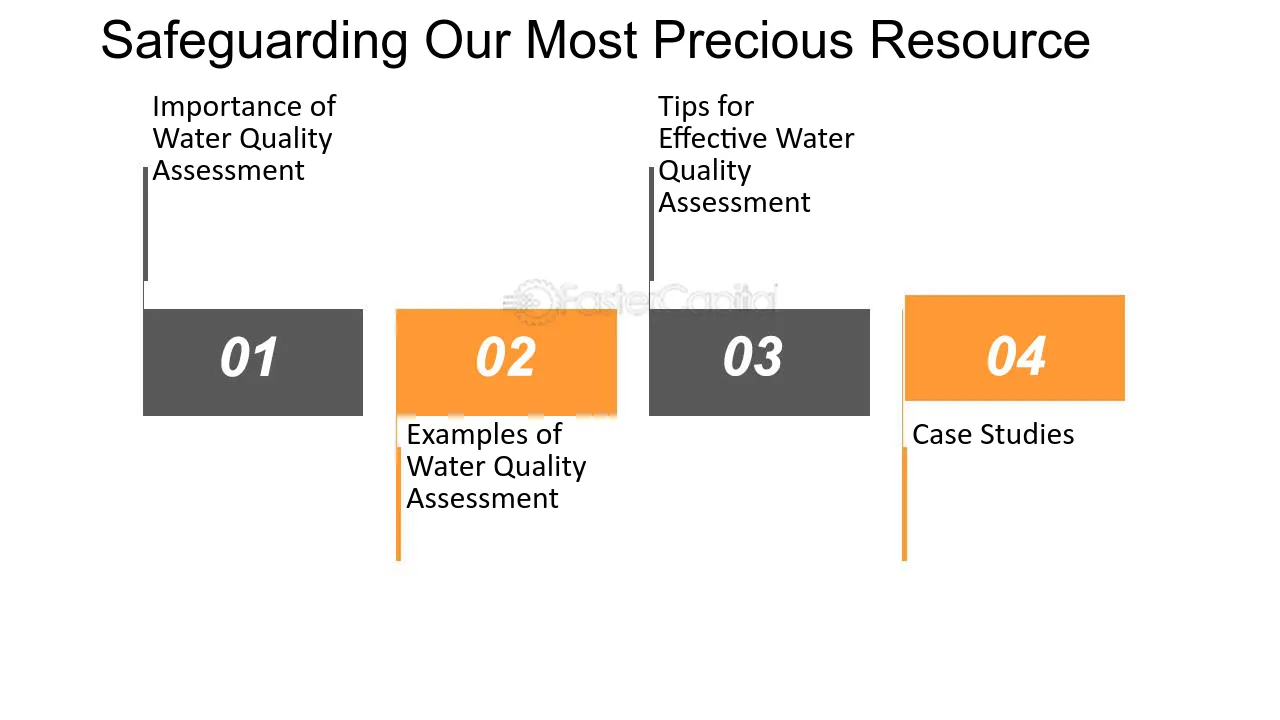 Safeguarding Our Most Precious Resource

Importance of Water Quality Assessment

Tips for Effective Water Quality Assessment

FasterCapital

01

02

03

04

Examples of Water Quality Assessment

Case Studies